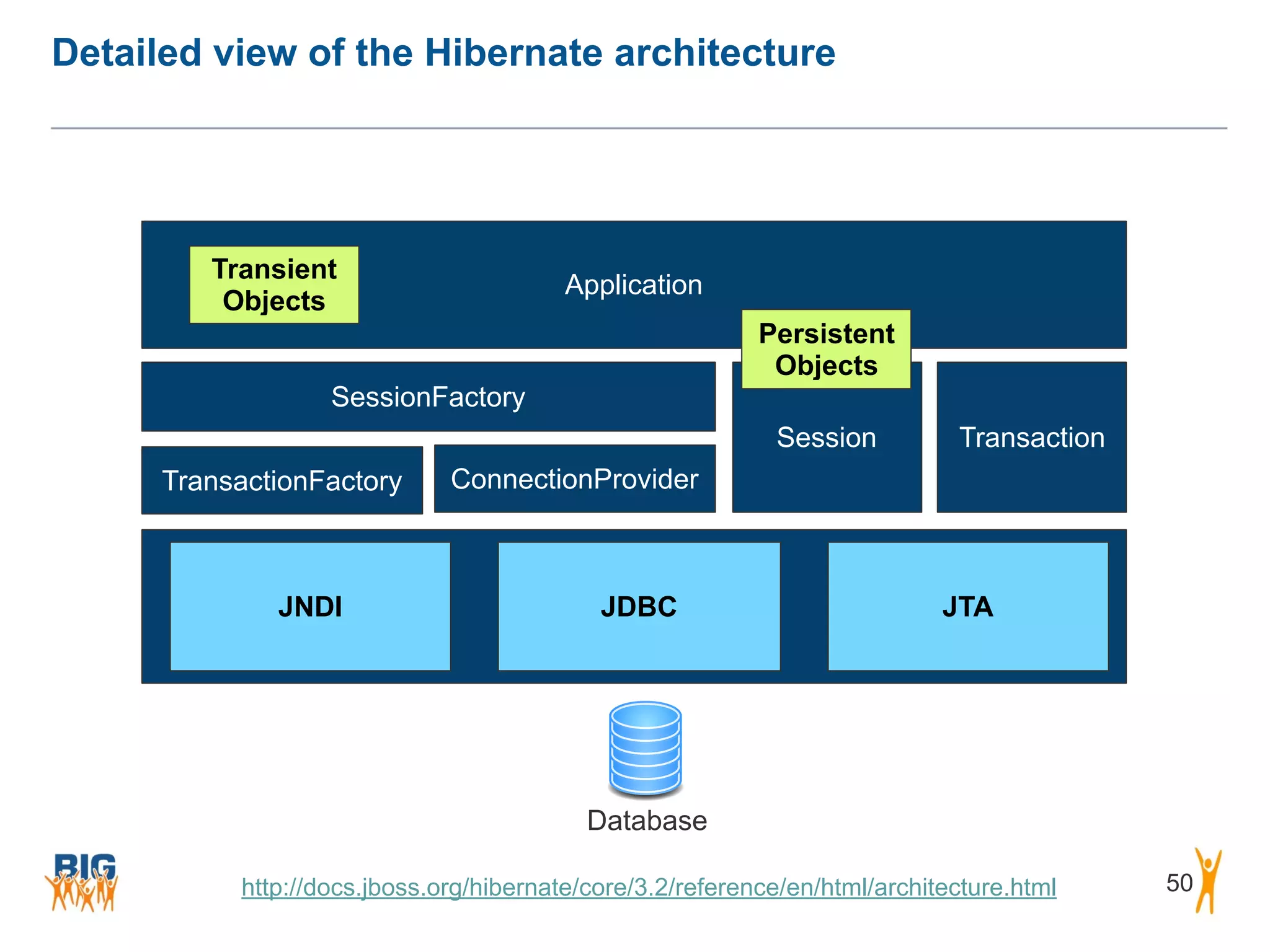 Detailed view of the Hibernate architecture

Transient Objects

Application

Persistent Objects

SessionFactory

Session

Transaction

TransactionFactory

ConnectionProvider

JNDI

JDBC

JTA

Database

BIG

http://docs.jboss.org/hibernate/core/3.2/reference/en/html/architecture.html

50